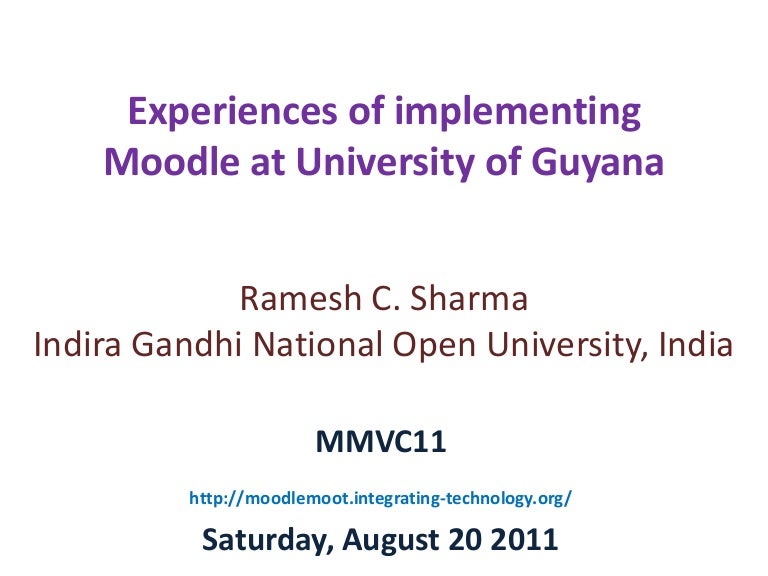 Experiences of implementing Moodle at University of Guyana

Ramesh C. Sharma
Indira Gandhi National Open University, India

MMVC11

http://moodlemoot.integrating-technology.org/

Saturday, August 20 2011